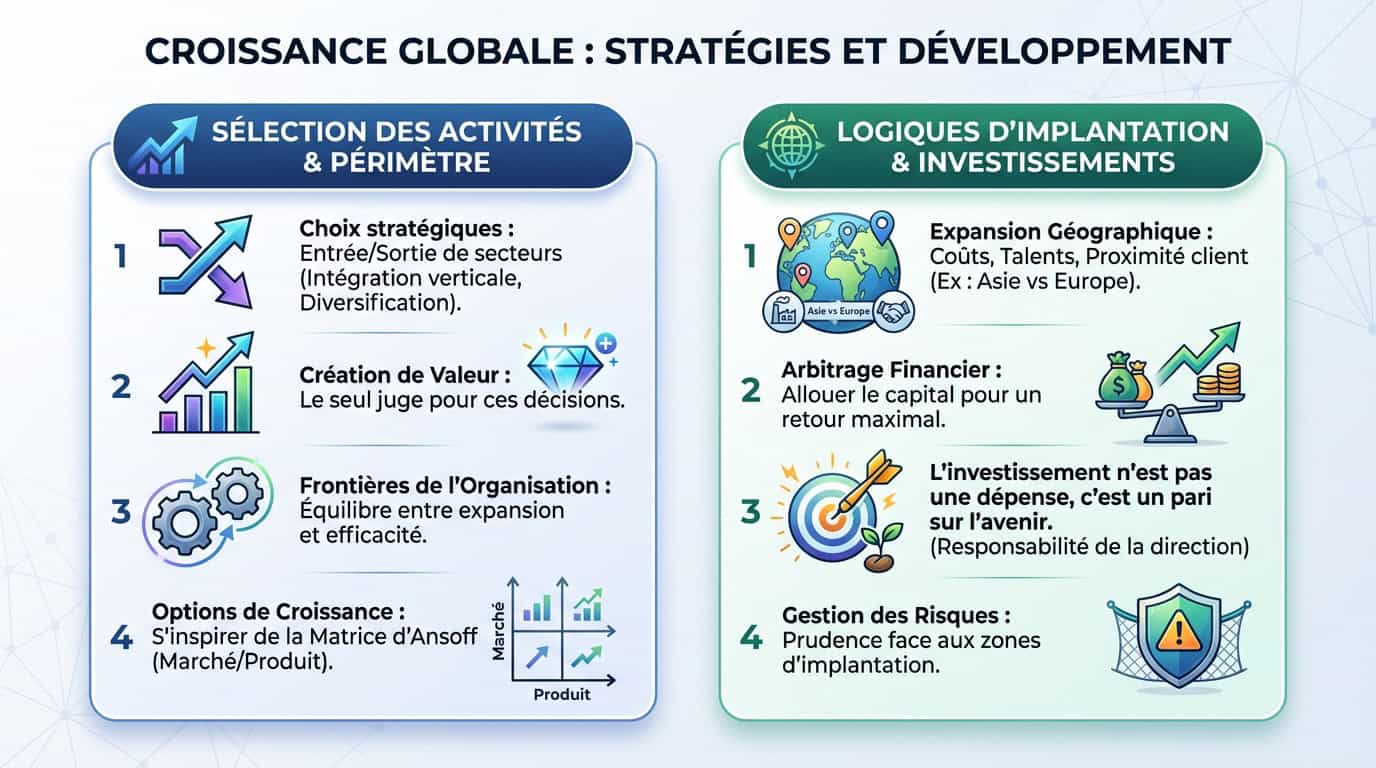 CROISSANCE GLOBALE : STRATÉGIES ET DÉVELOPPEMENT

SÉLECTION DES ACTIVITÉS & PÉRIMÈTRE

1 Choix stratégiques : Entrée/Sortie de secteurs (Intégration verticale, Diversification).

2 Création de Valeur : Le seul juge pour ces décisions.

3 Frontières de l'Organisation : Équilibre entre expansion et efficacité.

4 Options de Croissance : S'inspirer de la Matrice d'Ansoff (Marché/Produit).

Marché
Produit

LOGIQUES D'IMPLANTATION & INVESTISSEMENTS

1 Expansion Géographique : Coûts, Talents, Proximité client (Ex : Asie vs Europe).

Asie vs Europe

2 Arbitrage Financier : Allouer le capital pour un retour maximal.

3 L'investissement n'est pas une dépense, c'est un pari sur l'avenir. (Responsabilité de la direction)

4 Gestion des Risques : Prudence face aux zones d'implantation.